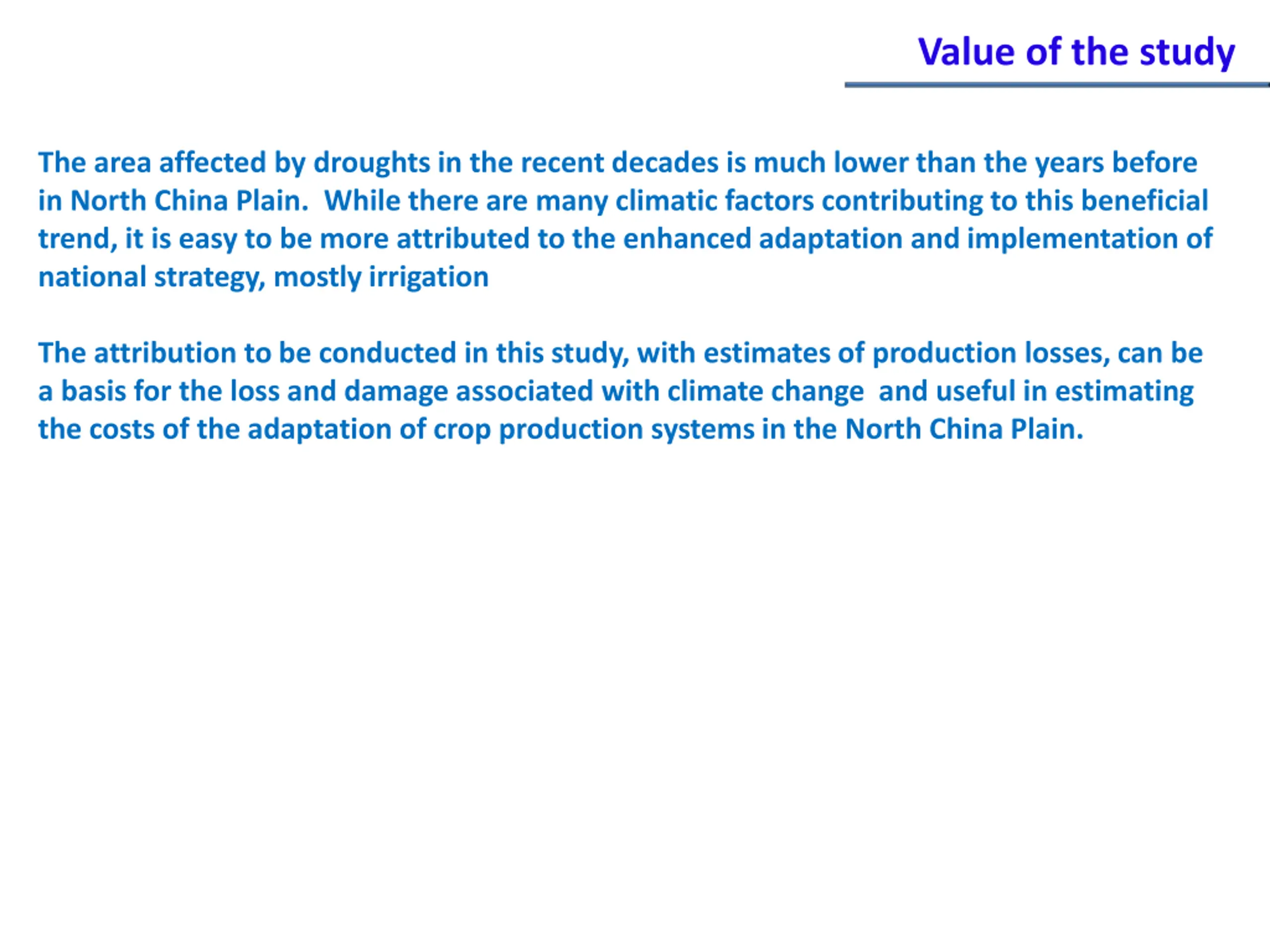 Value of the study

The area affected by droughts in the recent decades is much lower than the years before in North China Plain. While there are many climatic factors contributing to this beneficial trend, it is easy to be more attributed to the enhanced adaptation and implementation of national strategy, mostly irrigation

The attribution to be conducted in this study, with estimates of production losses, can be a basis for the loss and damage associated with climate change and useful in estimating the costs of the adaptation of crop production systems in the North China Plain.